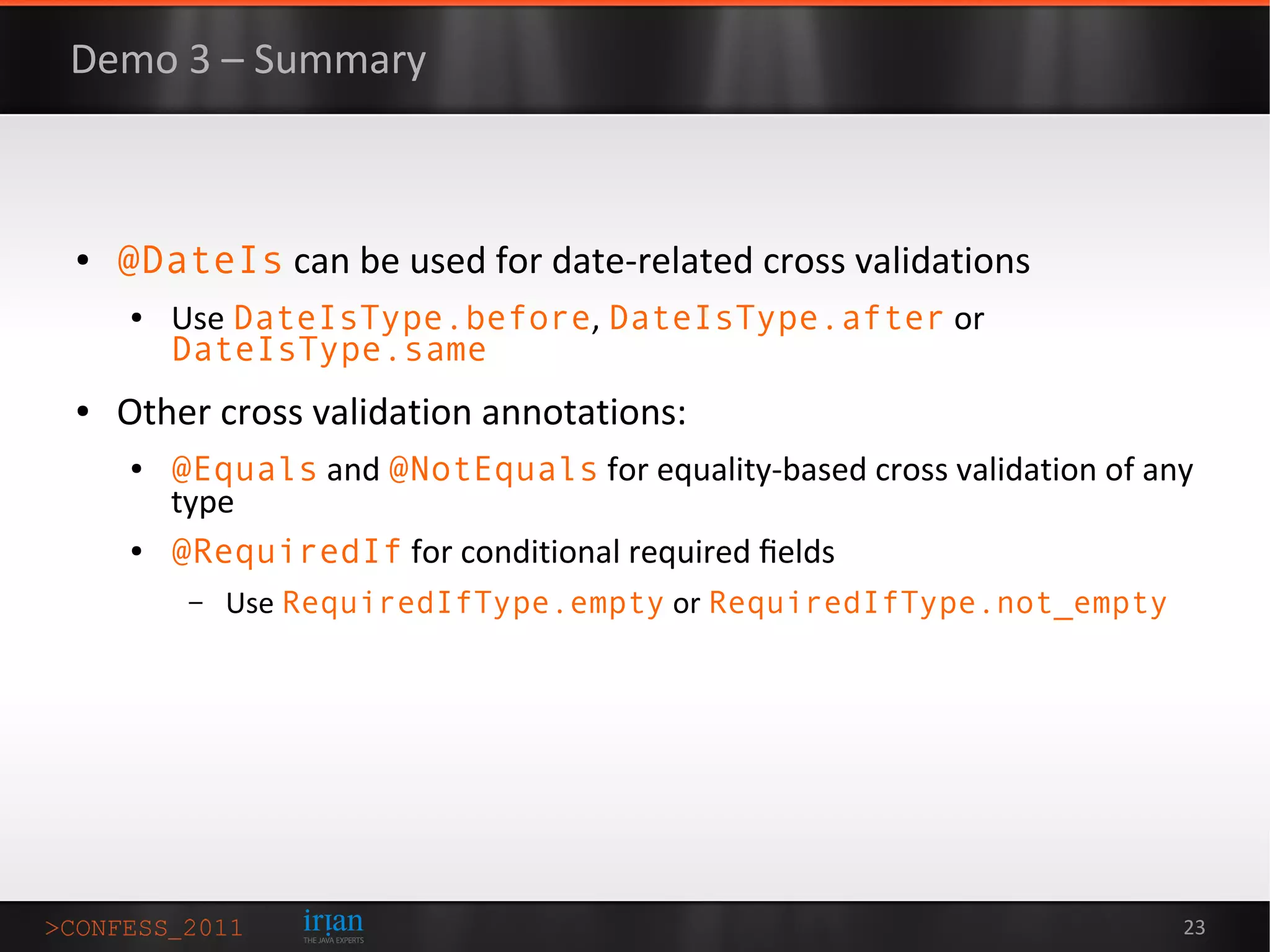 Demo 3 – Summary

• @DateIs can be used for date-related cross validations
  • Use DateIsType.before, DateIsType.after or DateIsType.same

• Other cross validation annotations:
  • @Equals and @NotEquals for equality-based cross validation of any type
  • @RequiredIf for conditional required fields
    – Use RequiredIfType.empty or RequiredIfType.not_empty

>CONFESS_2011

irian
THE JAVA EXPERTS

23